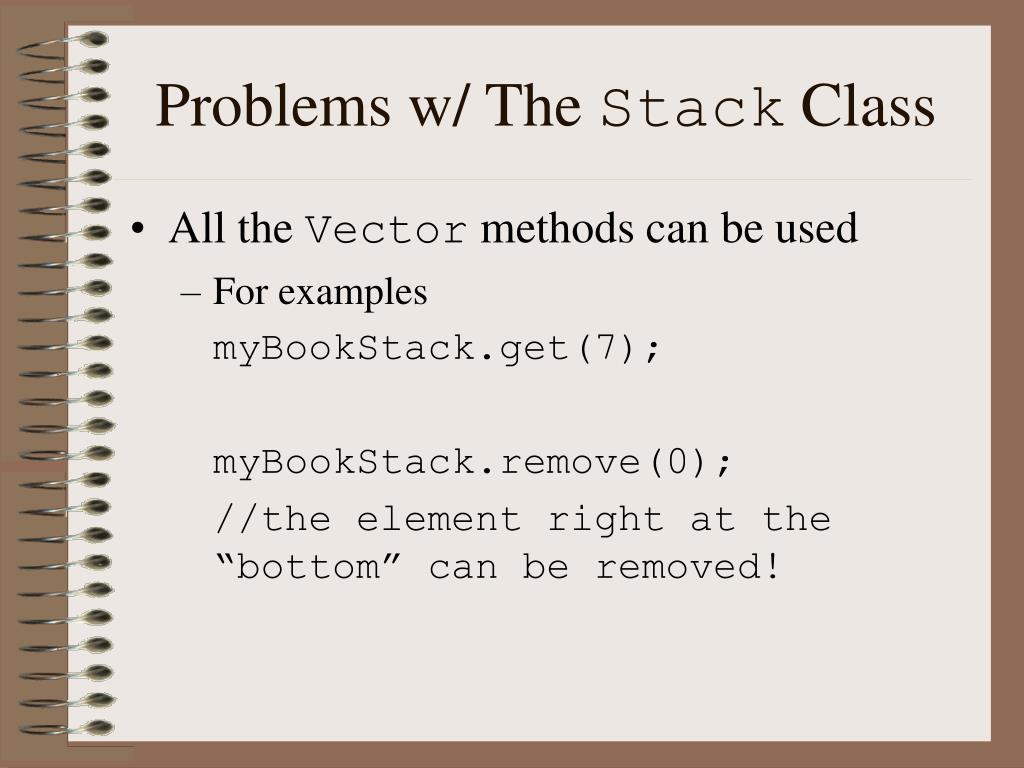 Problems w/ The Stack Class

• All the Vector methods can be used
– For examples
myBookStack.get(7);

myBookStack.remove(0);
//the element right at the “bottom” can be removed!